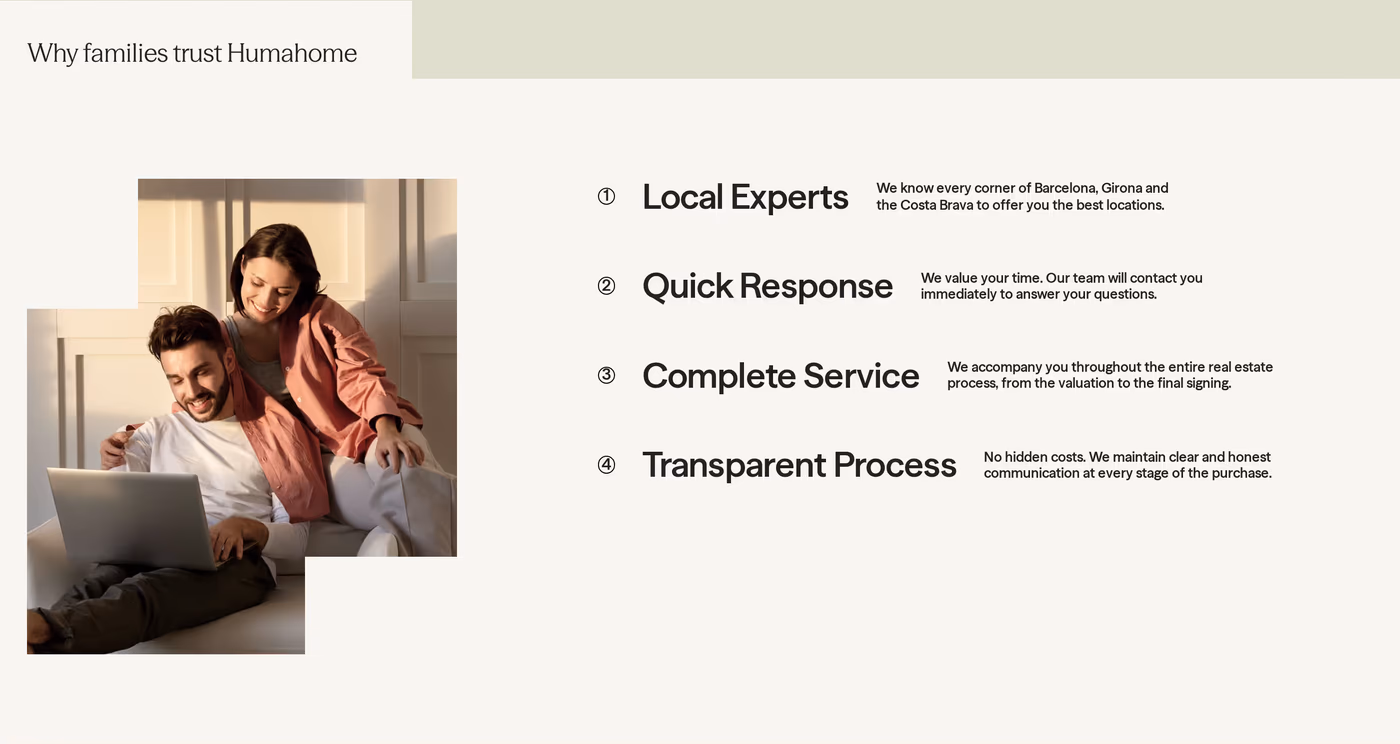 Why families trust Humahome

① Local Experts We know every corner of Barcelona, Girona and the Costa Brava to offer you the best locations.

② Quick Response We value your time. Our team will contact you immediately to answer your questions.

③ Complete Service We accompany you throughout the entire real estate process, from the valuation to the final signing.

④ Transparent Process No hidden costs. We maintain clear and honest communication at every stage of the purchase.